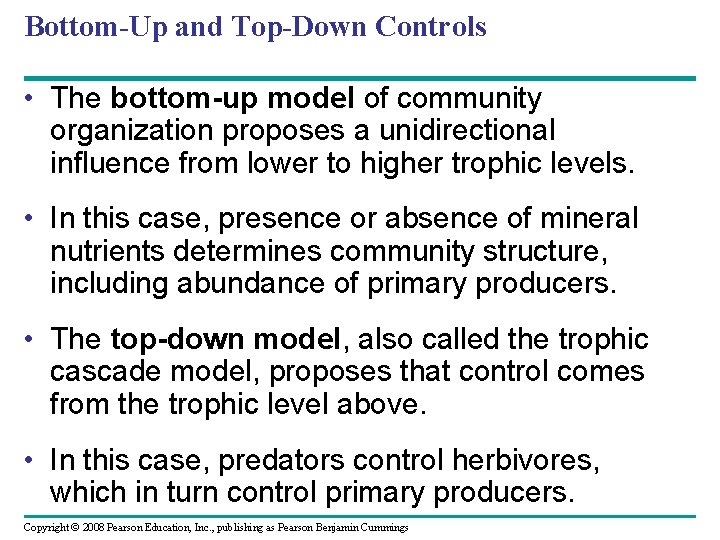 Bottom-Up and Top-Down Controls

• The bottom-up model of community organization proposes a unidirectional influence from lower to higher trophic levels.

• In this case, presence or absence of mineral nutrients determines community structure, including abundance of primary producers.

• The top-down model, also called the trophic cascade model, proposes that control comes from the trophic level above.

• In this case, predators control herbivores, which in turn control primary producers.

Copyright © 2008 Pearson Education, Inc., publishing as Pearson Benjamin Cummings